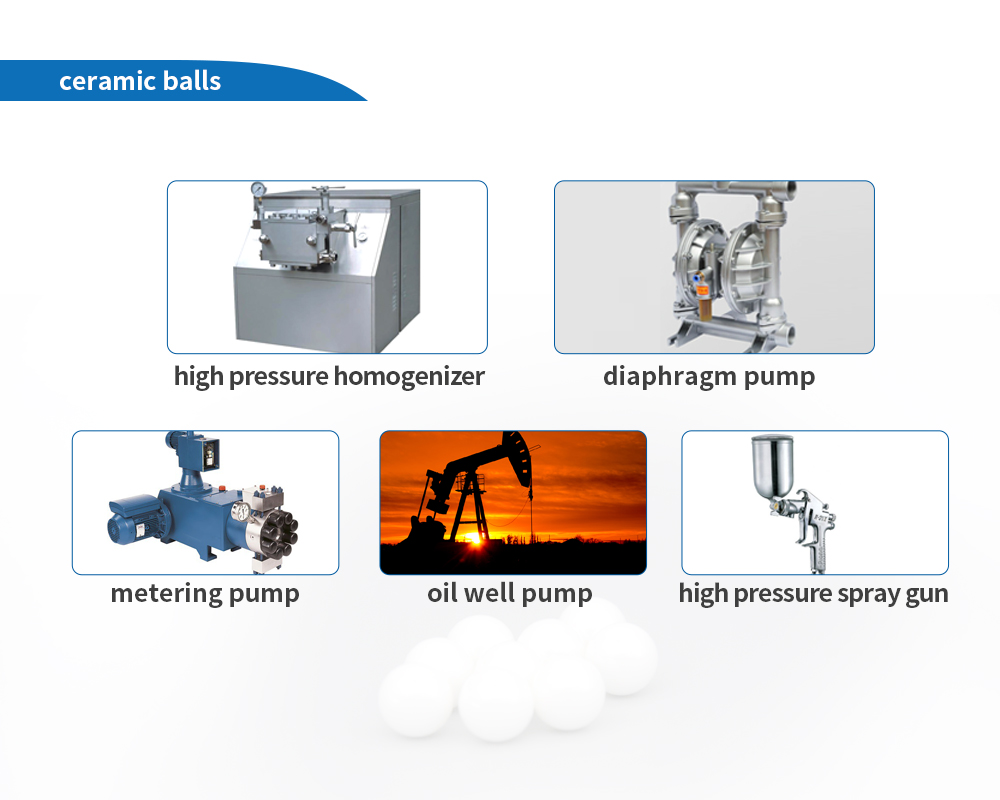 ceramic balls

high pressure homogenizer

diaphragm pump

metering pump

oil well pump

high pressure spray gun